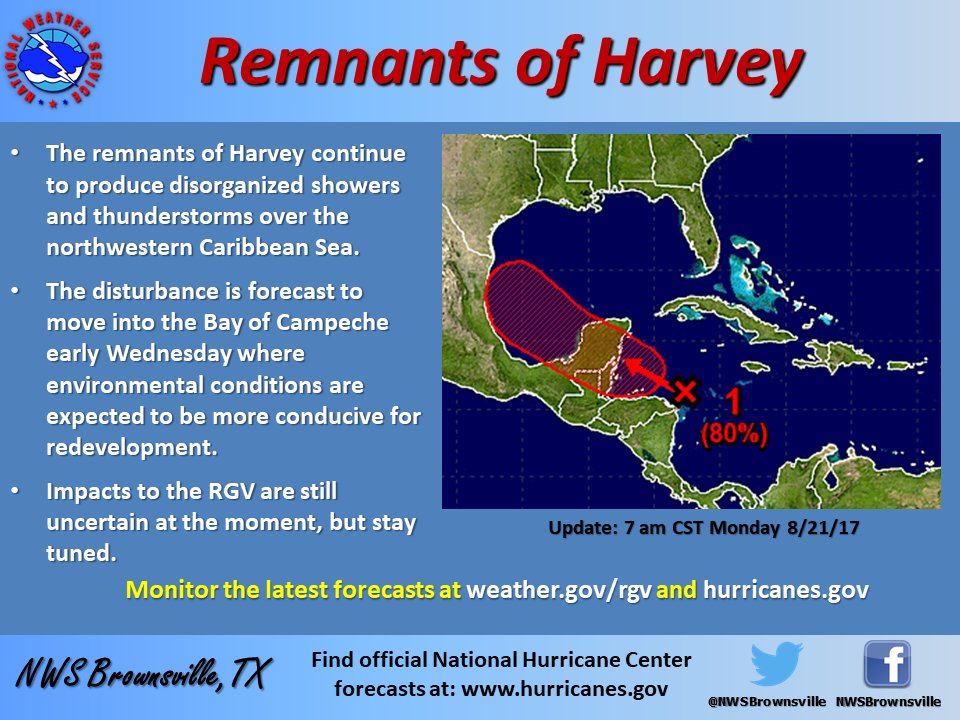 NATIONAL WEATHER SERVICE

Remnants of Harvey

• The remnants of Harvey continue to produce disorganized showers and thunderstorms over the northwestern Caribbean Sea.

• The disturbance is forecast to move into the Bay of Campeche early Wednesday where environmental conditions are expected to be more conducive for redevelopment.

• Impacts to the RGV are still uncertain at the moment, but stay tuned.

1
(80%)

Update: 7 am CST Monday 8/21/17

Monitor the latest forecasts at weather.gov/rgv and hurricanes.gov

NWS Brownsville, TX

Find official National Hurricane Center forecasts at: www.hurricanes.gov

@NWSBrownsville NWSBrownsville